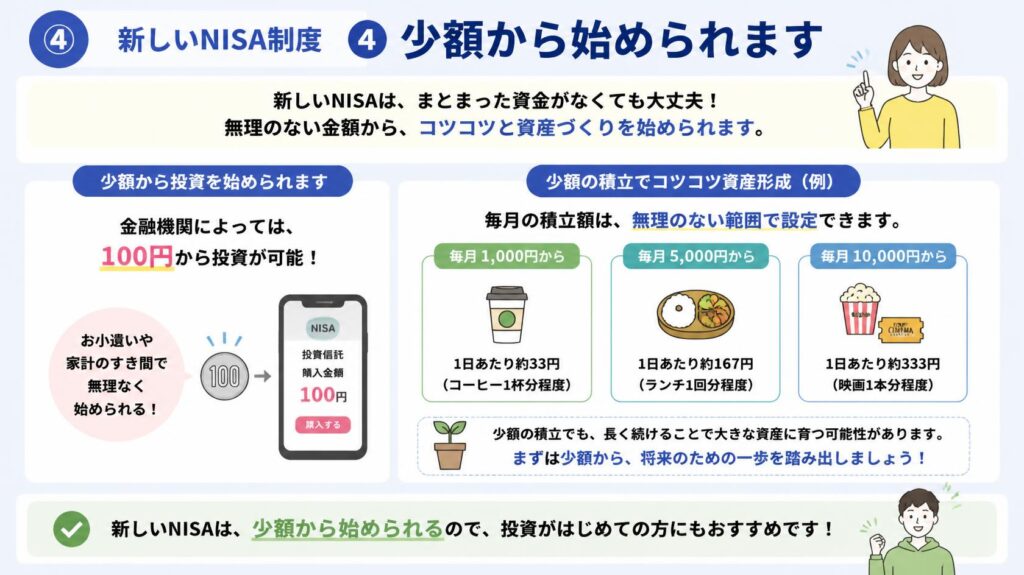 ④ 新しいNISA制度 ④ 少額から始められます

新しいNISAは、まとまった資金がなくても大丈夫！
無理のない金額から、コツコツと資産づくりを始められます。

少額から投資を始められます

金融機関によっては、
100円から投資が可能！

お小遣いや
家計のすき間で
無理なく
始められる！

100

NISA
投資信託
購入金額
100円
購入する

少額の積立でコツコツ資産形成（例）

毎月の積立額は、無理のない範囲で設定できます。

毎月 1,000円から
1日あたり約33円
（コーヒー1杯分程度）

毎月 5,000円から
1日あたり約167円
（ランチ1回分程度）

毎月 10,000円から
CINEMA
1日あたり約333円
（映画1本分程度）

少額の積立でも、長く続けることで大きな資産に育つ可能性があります。
まずは少額から、将来のための一歩を踏み出しましょう！

新しいNISAは、少額から始められるので、投資がはじめての方にもおすすめです！